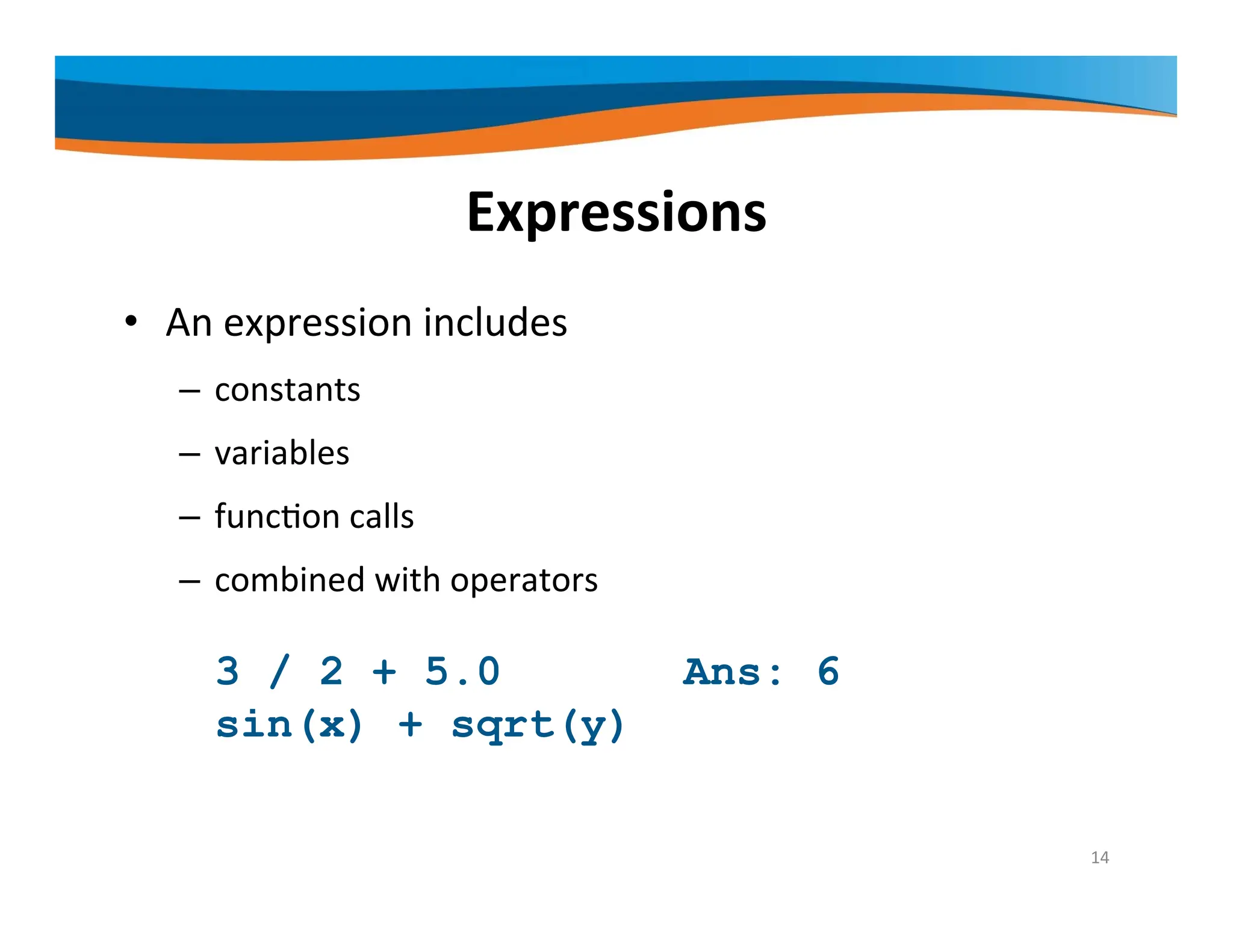 Expressions

• An expression includes
– constants
– variables
– function calls
– combined with operators

3 / 2 + 5.0          Ans: 6
sin(x) + sqrt(y)

14